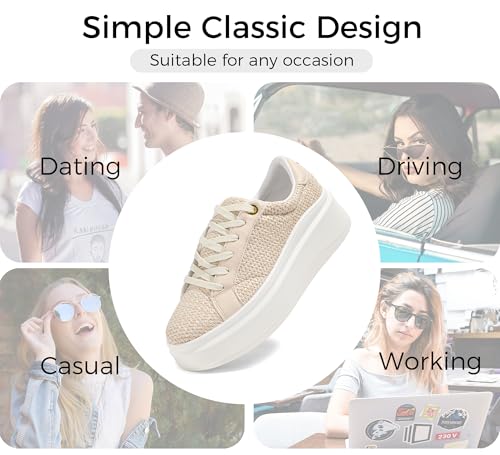 Simple Classic Design

Suitable for any occasion

Dating

Driving

Casual

Working

230 V